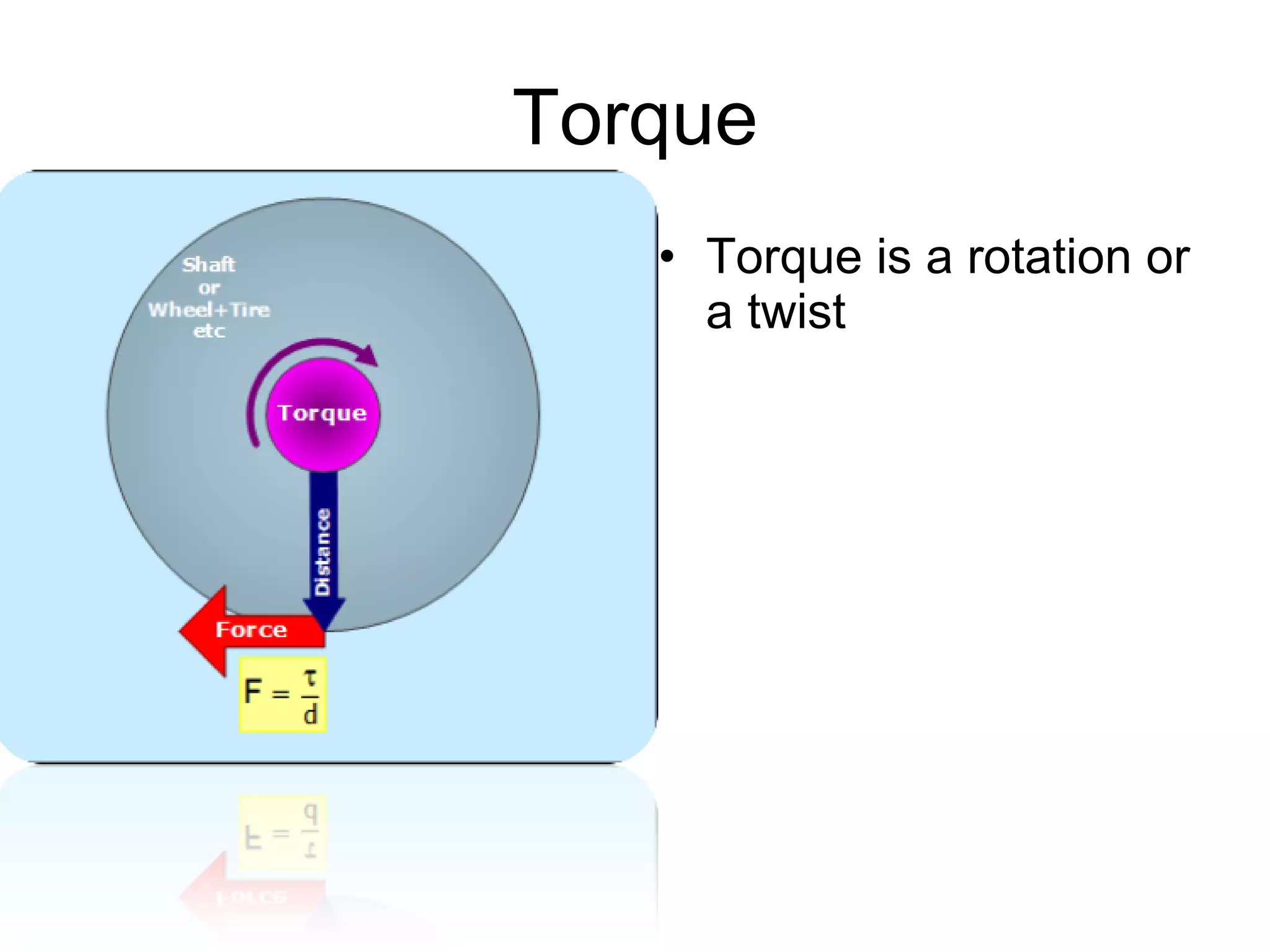 Torque

Shaft or Wheel+Tire etc

Torque

Distance

Force

$F = \frac{\tau}{d}$

• Torque is a rotation or a twist